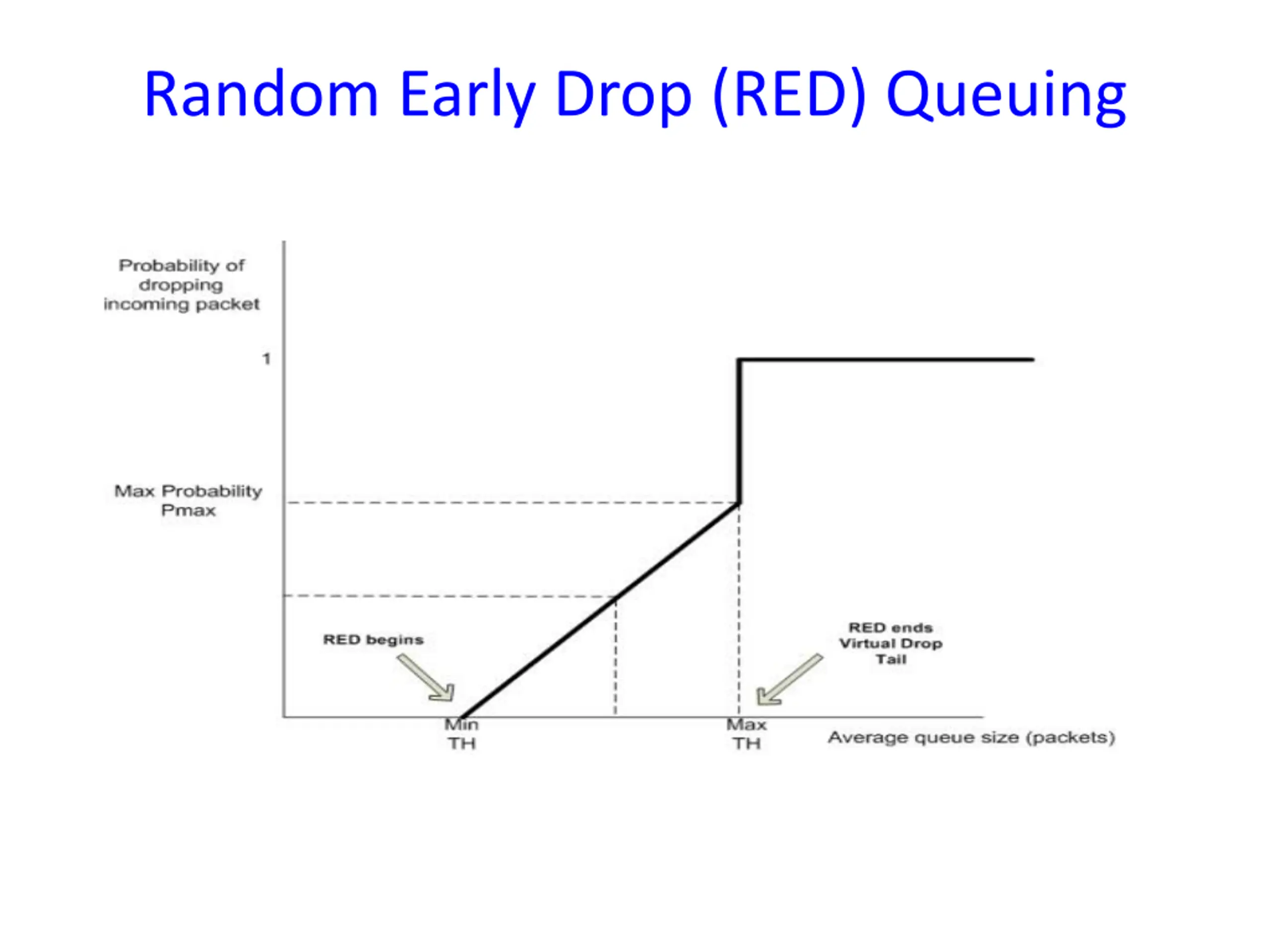 Random Early Drop (RED) Queuing

Probability of dropping incoming packet

1

Max Probability Pmax

RED begins

RED ends Virtual Drop Tail

Min TH

Max TH

Average queue size (packets)